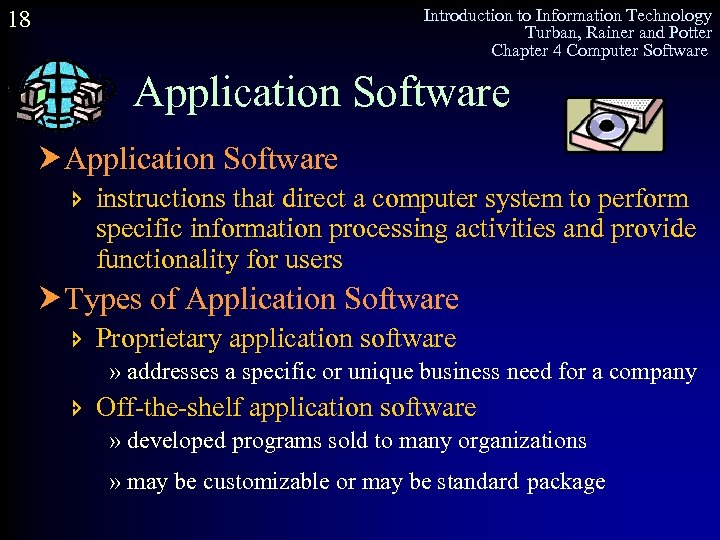 18

Introduction to Information Technology
Turban, Rainer and Potter
Chapter 4 Computer Software

Application Software

Application Software

instructions that direct a computer system to perform specific information processing activities and provide functionality for users

Types of Application Software

Proprietary application software

» addresses a specific or unique business need for a company

Off-the-shelf application software

» developed programs sold to many organizations

» may be customizable or may be standard package